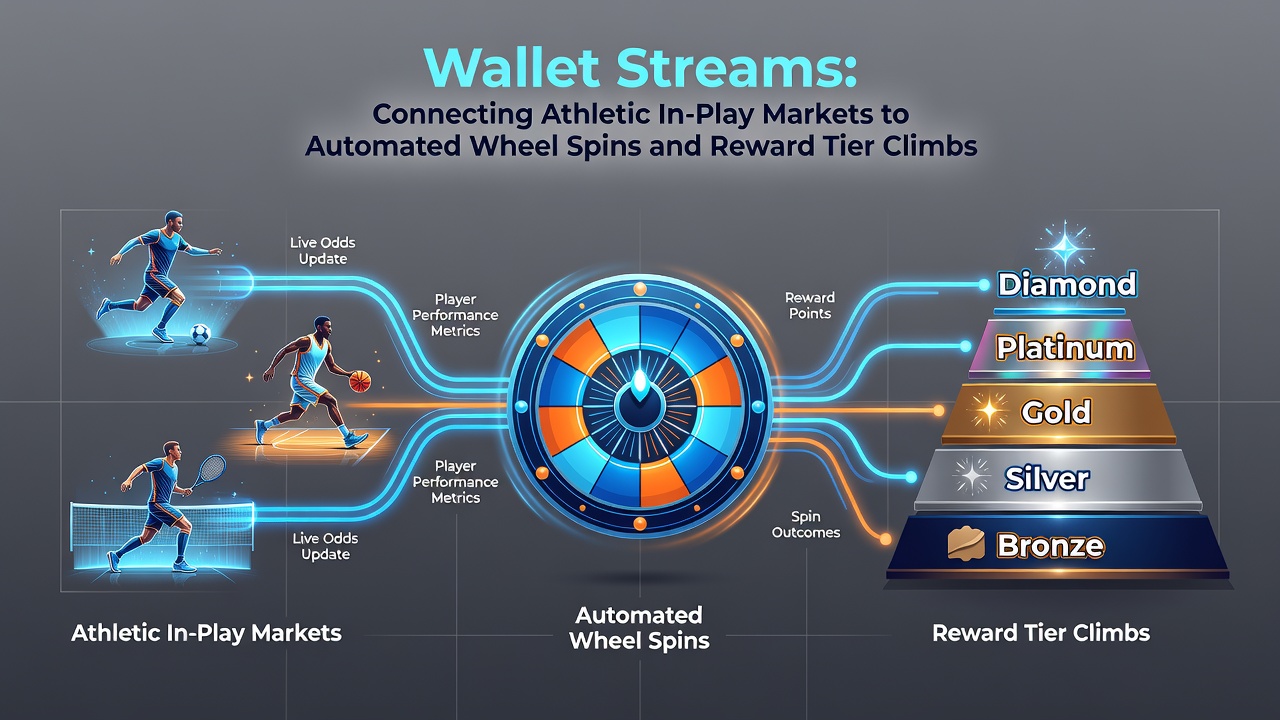 Wallet Streams:
Connecting Athletic In-Play Markets to Automated Wheel Spins and Reward Tier Climbs

Live Odds Update

Player Performance Metrics

Player Performance Metrics

Live Odds Update

Reward Points

Spin Outcomes

Diamond

Platinum

Gold

Silver

Bronze

Athletic In-Play Markets

Automated Wheel Spins

Reward Tier Climbs